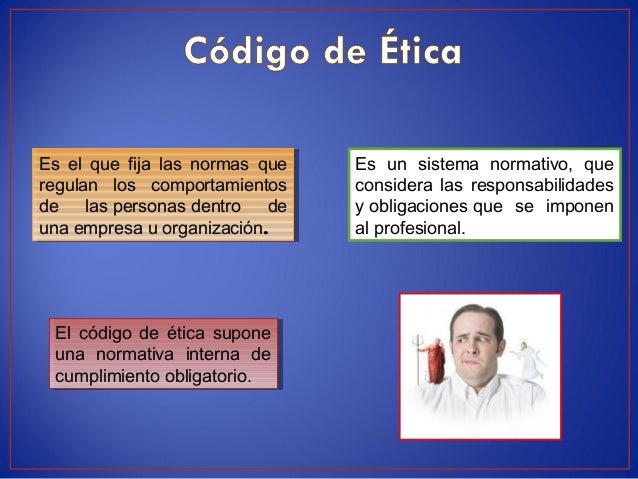 Código de Ética

Es el que fija las normas que regulan los comportamientos de las personas dentro de una empresa u organización.

Es un sistema normativo, que considera las responsabilidades y obligaciones que se imponen al profesional.

El código de ética supone una normativa interna de cumplimiento obligatorio.